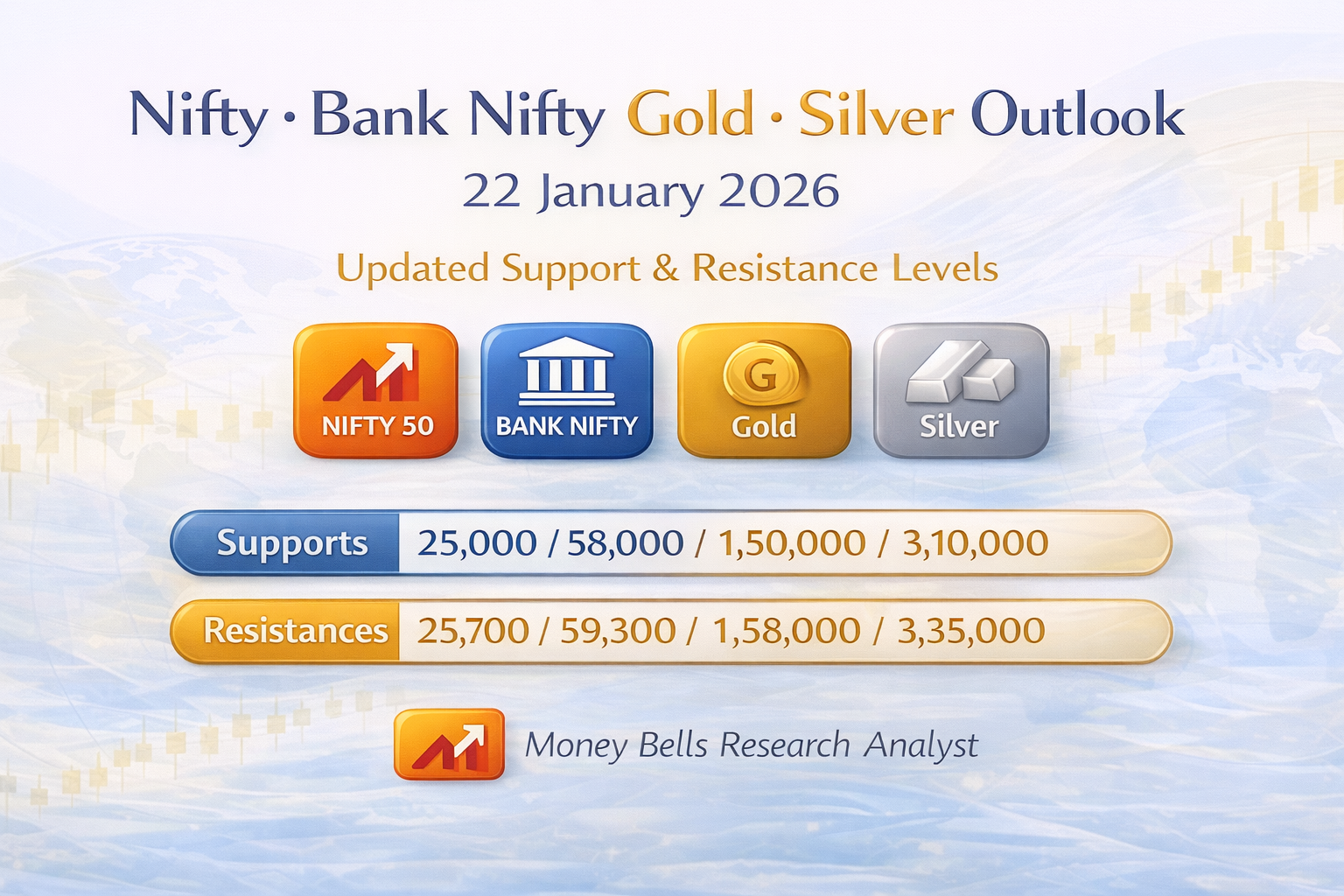 Nifty · Bank Nifty Gold · Silver Outlook

22 January 2026

Updated Support & Resistance Levels

NIFTY 50

BANK NIFTY

G
Gold

Silver

Supports 25,000 / 58,000 / 1,50,000 / 3,10,000

Resistances 25,700 / 59,300 / 1,58,000 / 3,35,000

Money Bells Research Analyst